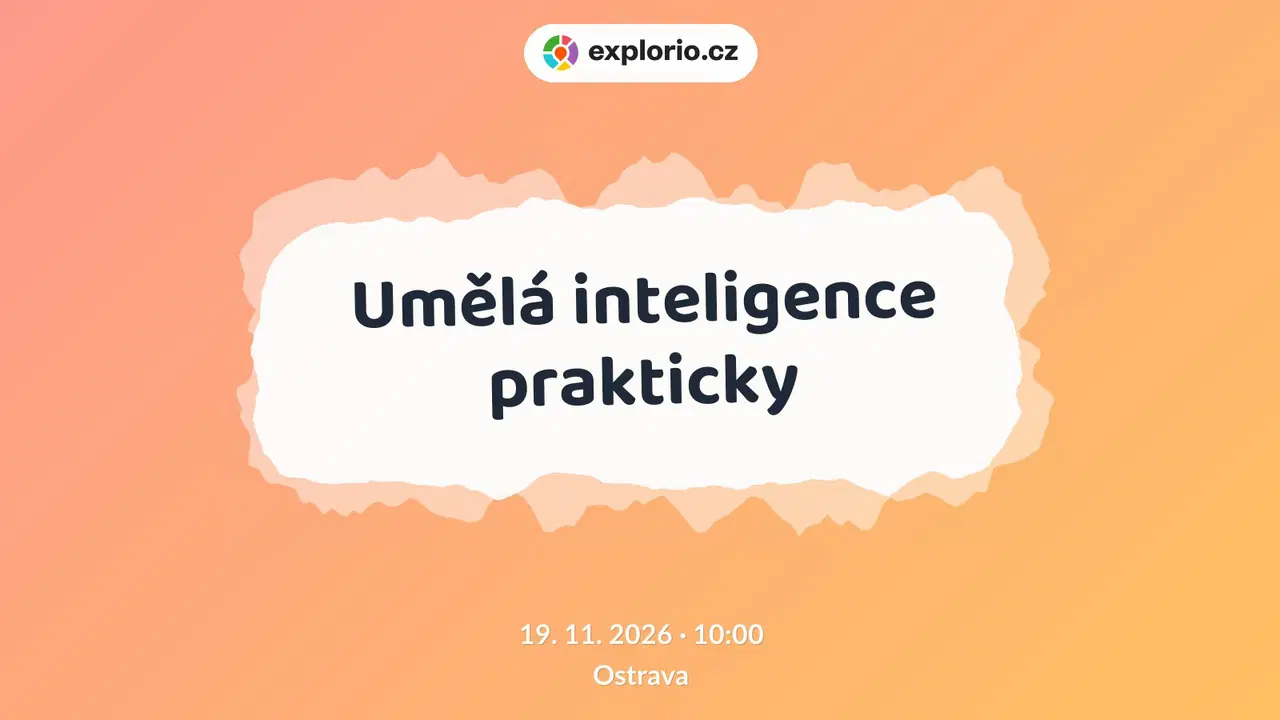 explorio.cz

Umělá inteligence prakticky

19. 11. 2026 · 10:00
Ostrava